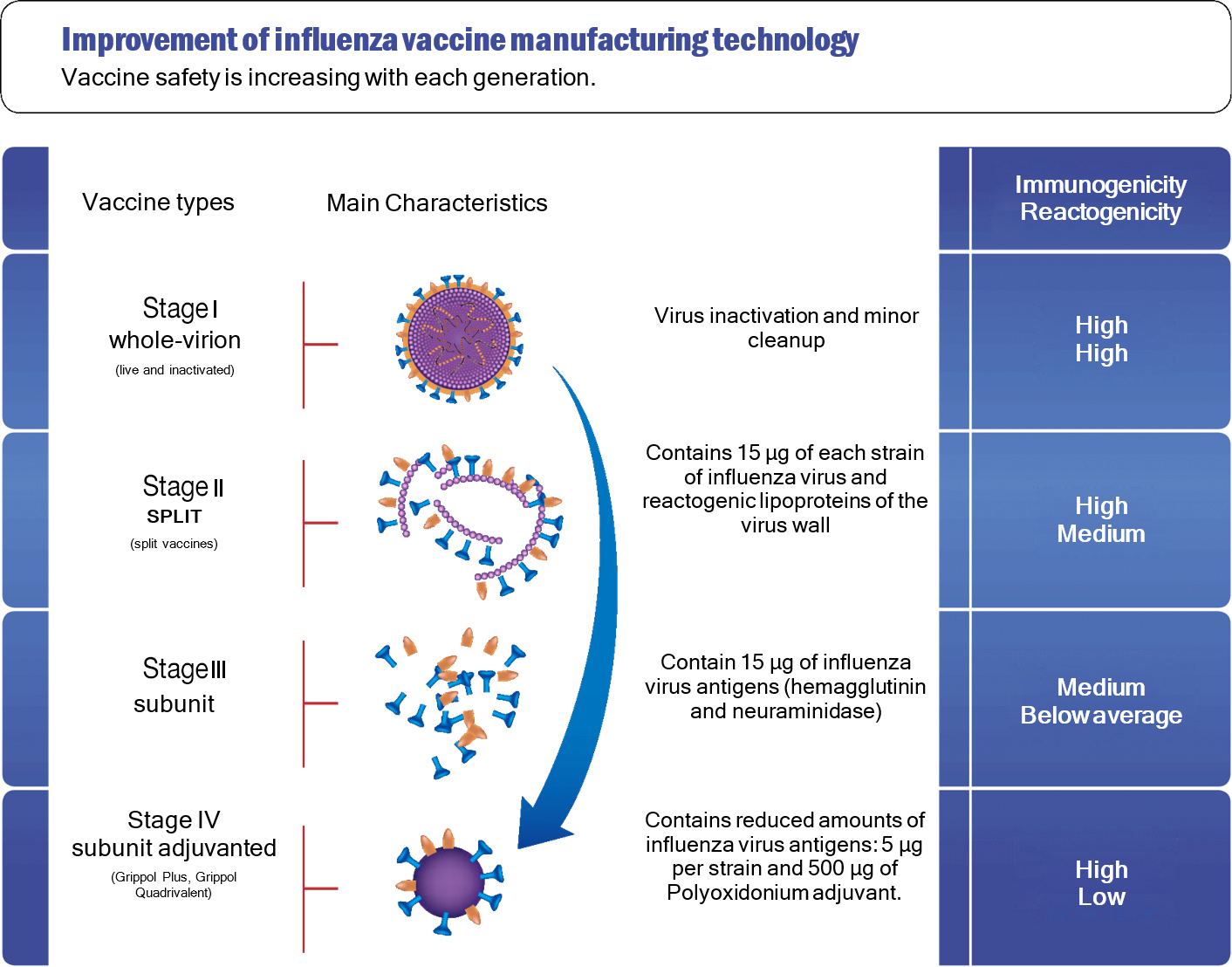 Improvement of influenza vaccine manufacturing technology
Vaccine safety is increasing with each generation.

| Vaccine types | Main Characteristics | Immunogenicity Reactogenicity |
|---|---|---|
| Stage I whole-virion (live and inactivated) | Virus inactivation and minor cleanup | High High |
| Stage II SPLIT (split vaccines) | Contains 15 µg of each strain of influenza virus and reactogenic lipoproteins of the virus wall | High Medium |
| Stage III subunit | Contain 15 µg of influenza virus antigens (hemagglutinin and neuraminidase) | Medium Below average |
| Stage IV subunit adjuvanted (Grippol Plus, Grippol Quadrivalent) | Contains reduced amounts of influenza virus antigens: 5 µg per strain and 500 µg of Polyoxidonium adjuvant. | High Low |